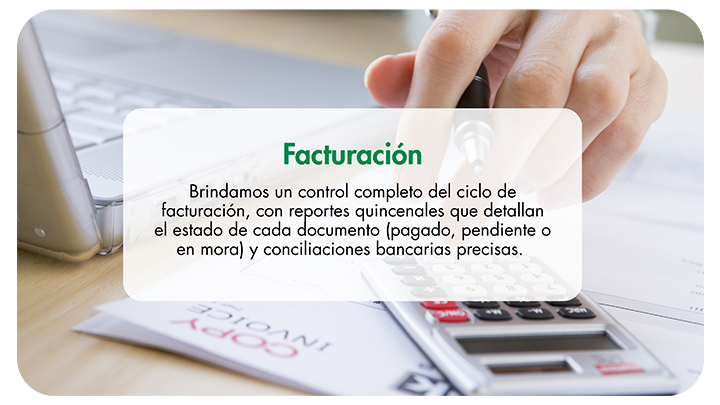 Facturación

Brindamos un control completo del ciclo de facturación, con reportes quincenales que detallan el estado de cada documento (pagado, pendiente o en mora) y conciliaciones bancarias precisas.

COPY
INVOICE